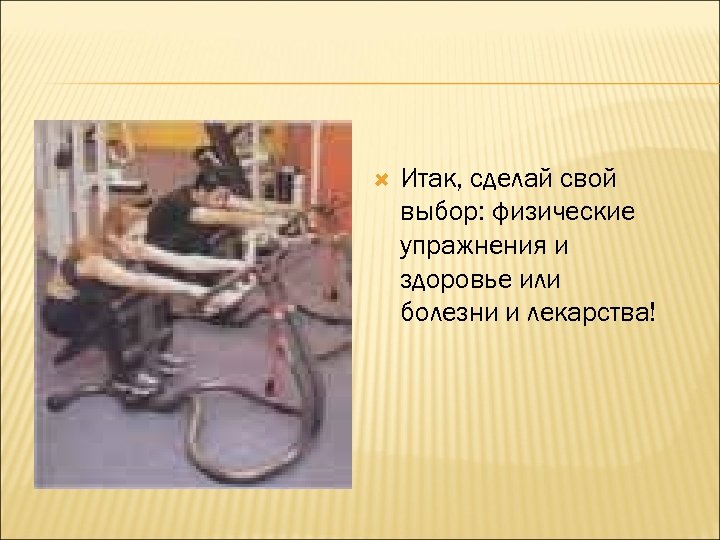 Итак, сделай свой выбор: физические упражнения и здоровье или болезни и лекарства!